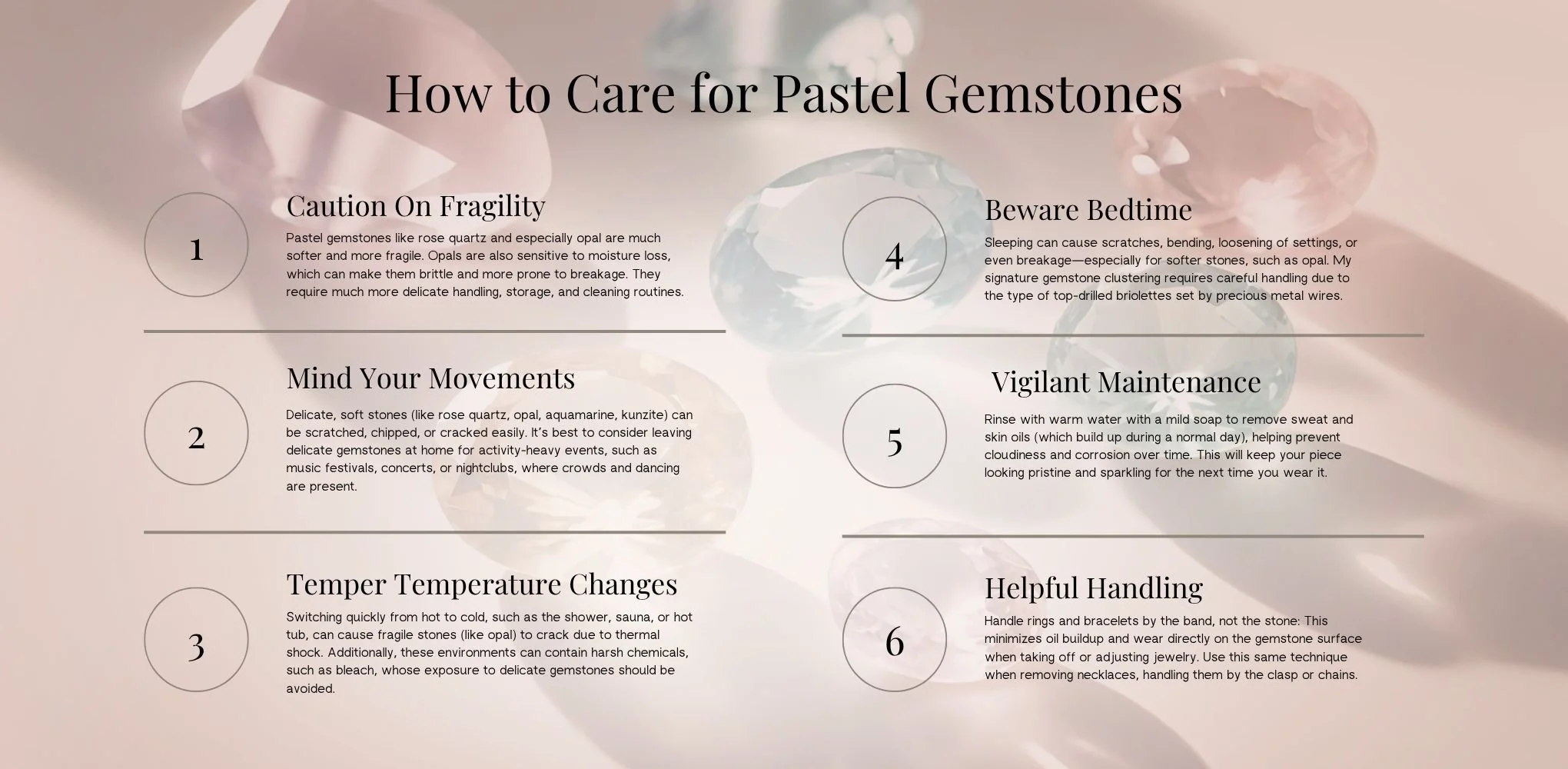 How to Care for Pastel Gemstones

1

Caution On Fragility

Pastel gemstones like rose quartz and especially opal are much softer and more fragile. Opals are also sensitive to moisture loss, which can make them brittle and more prone to breakage. They require much more delicate handling, storage, and cleaning routines.

2

Mind Your Movements

Delicate, soft stones (like rose quartz, opal, aquamarine, kunzite) can be scratched, chipped, or cracked easily. It's best to consider leaving delicate gemstones at home for activity-heavy events, such as music festivals, concerts, or nightclubs, where crowds and dancing are present.

3

Temper Temperature Changes

Switching quickly from hot to cold, such as the shower, sauna, or hot tub, can cause fragile stones (like opal) to crack due to thermal shock. Additionally, these environments can contain harsh chemicals, such as bleach, whose exposure to delicate gemstones should be avoided.

4

Beware Bedtime

Sleeping can cause scratches, bending, loosening of settings, or even breakage—especially for softer stones, such as opal. My signature gemstone clustering requires careful handling due to the type of top-drilled briolettes set by precious metal wires.

5

Vigilant Maintenance

Rinse with warm water with a mild soap to remove sweat and skin oils (which build up during a normal day), helping prevent cloudiness and corrosion over time. This will keep your piece looking pristine and sparkling for the next time you wear it.

6

Helpful Handling

Handle rings and bracelets by the band, not the stone: This minimizes oil buildup and wear directly on the gemstone surface when taking off or adjusting jewelry. Use this same technique when removing necklaces, handling them by the clasp or chains.